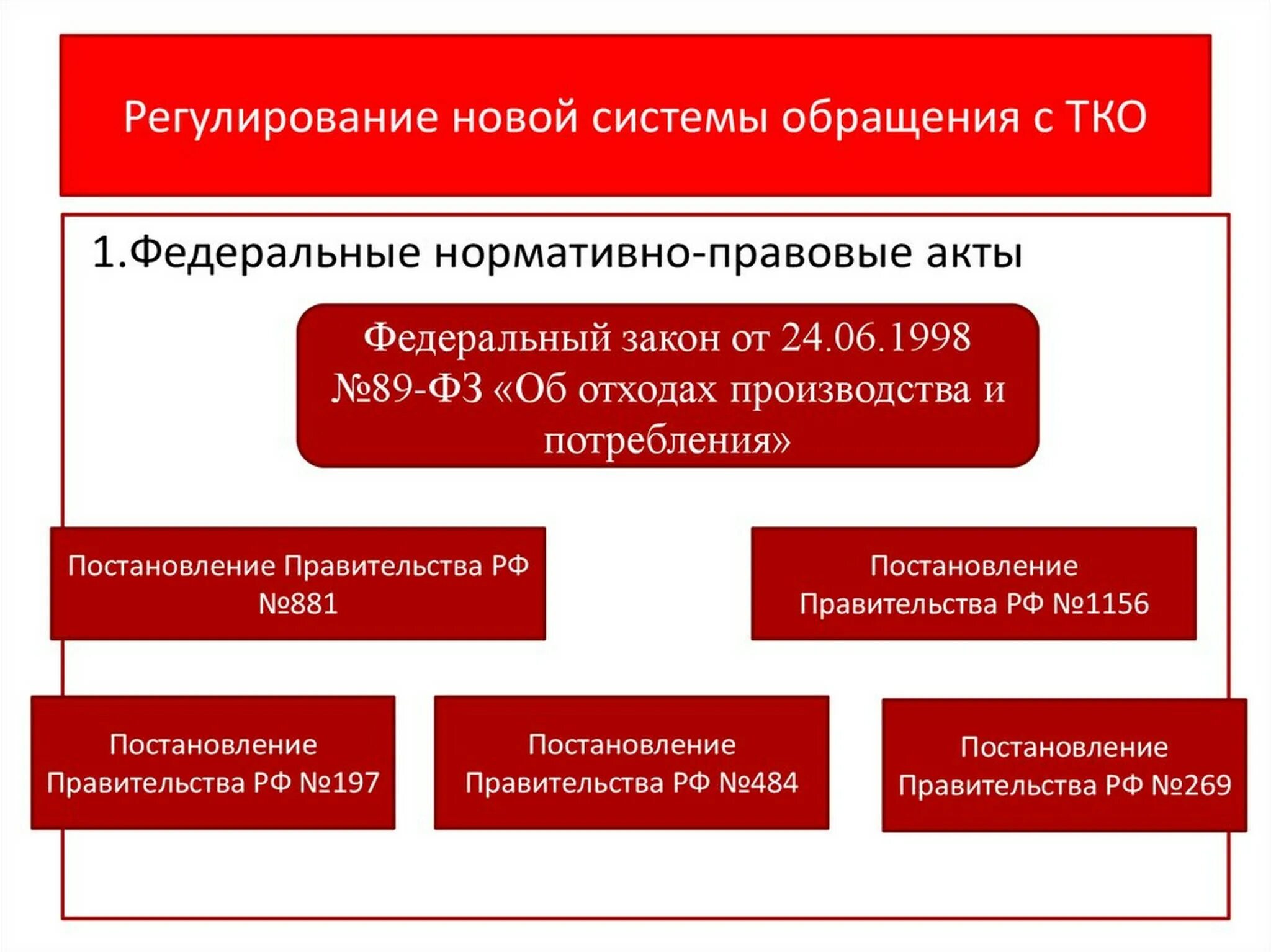 Регулирование новой системы обращения с ТКО

1.Федеральные нормативно-правовые акты

Федеральный закон от 24.06.1998 №89-ФЗ «Об отходах производства и потребления»

Постановление Правительства РФ №881

Постановление Правительства РФ №1156

Постановление Правительства РФ №197

Постановление Правительства РФ №484

Постановление Правительства РФ №269